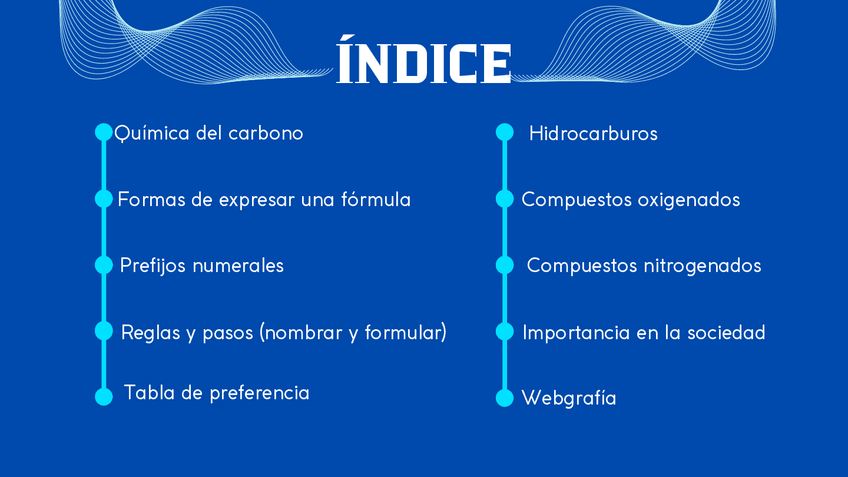 ÍNDICE

Química del carbono

Formas de expresar una fórmula

Prefijos numerales

Reglas y pasos (nombrar y formular)

Tabla de preferencia

Hidrocarburos

Compuestos oxigenados

Compuestos nitrogenados

Importancia en la sociedad

Webgrafía